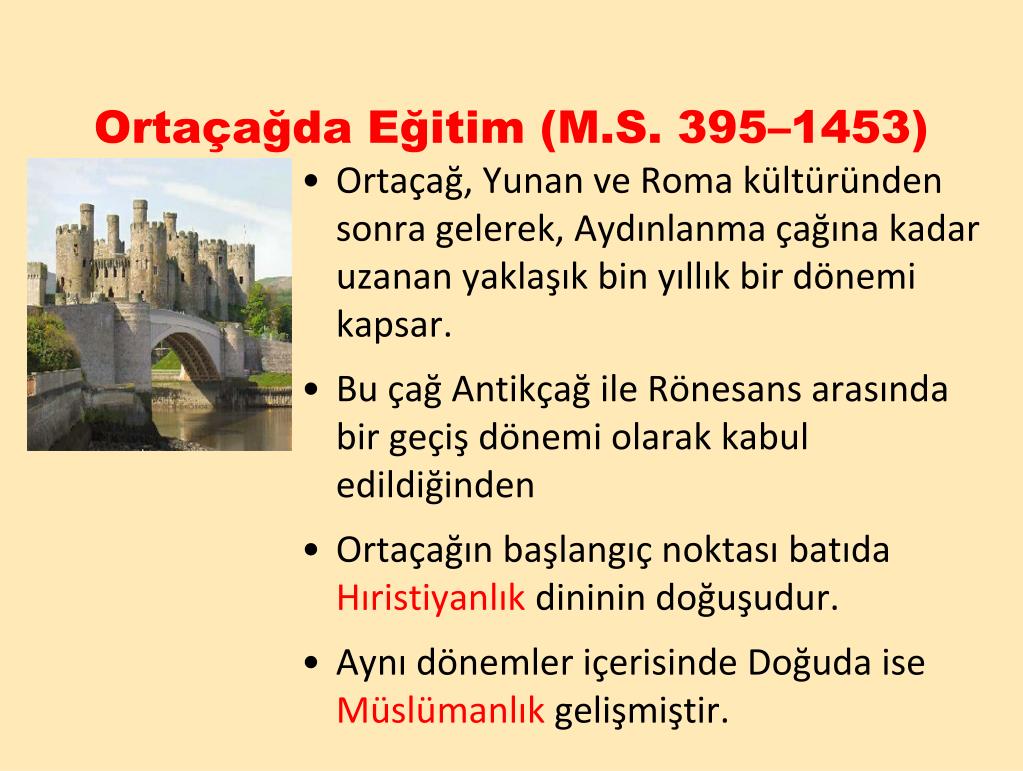 Ortaçağda Eğitim (M.S. 395–1453)

• Ortaçağ, Yunan ve Roma kültüründen sonra gelerek, Aydınlanma çağına kadar uzanan yaklaşık bin yıllık bir dönemi kapsar.

• Bu çağ Antikçağ ile Rönesans arasında bir geçiş dönemi olarak kabul edildiğinden

• Ortaçağın başlangıç noktası batıda Hıristiyanlık dininin doğuşudur.

• Aynı dönemler içerisinde Doğuda ise Müslümanlık gelişmiştir.